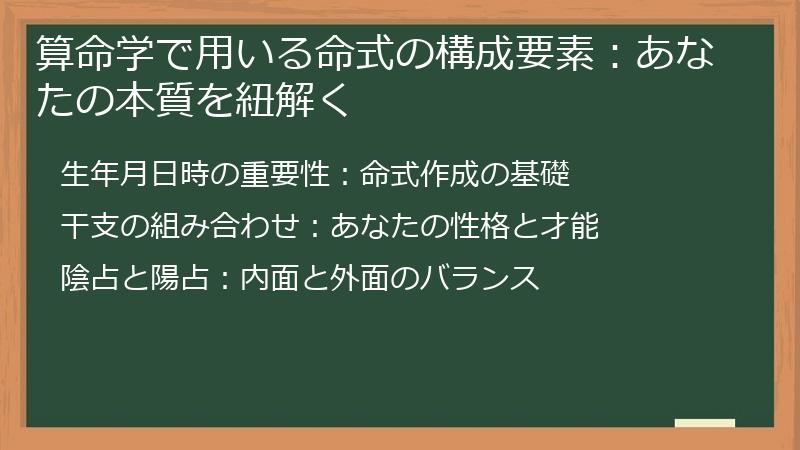 算命学で用いる命式の構成要素：あなたの本質を紐解く

生年月日時の重要性：命式作成の基礎

干支の組み合わせ：あなたの性格と才能

陰占と陽占：内面と外面のバランス